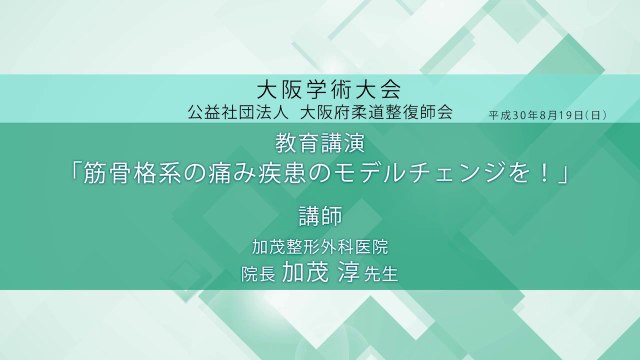 大阪学術大会
公益社団法人 大阪府柔道整復師会 平成30年8月19日(日)

教育講演
「筋骨格系の痛み疾患のモデルチェンジを！」

講師
加茂整形外科医院
院長 加茂 淳 先生